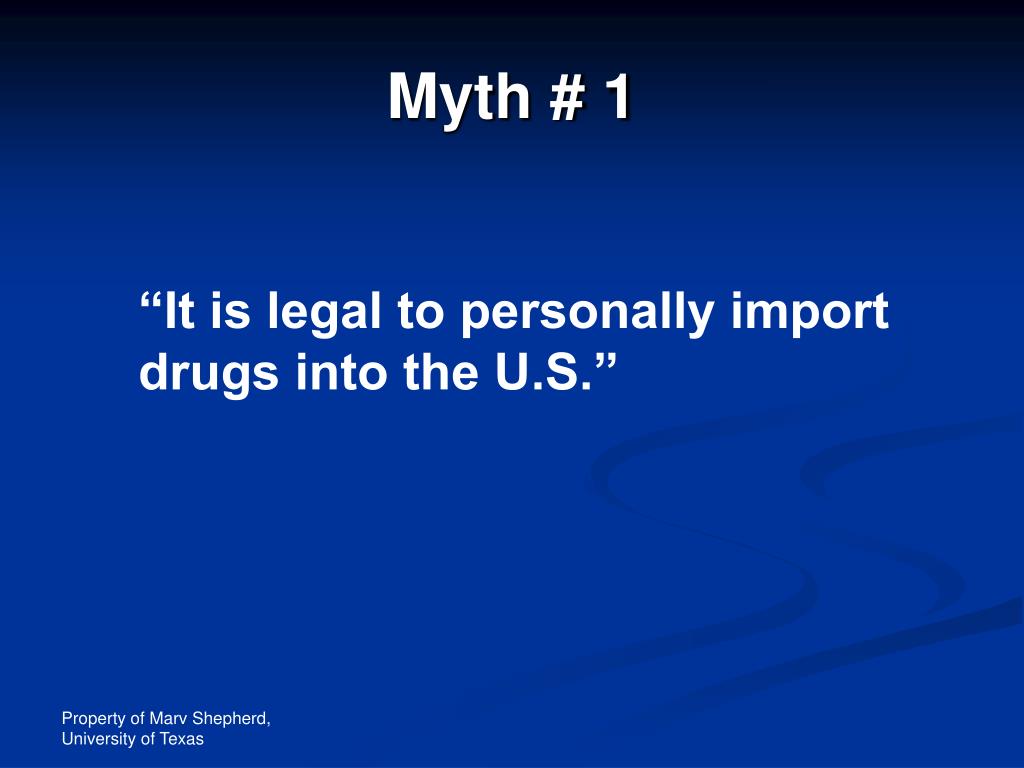 Myth # 1

“It is legal to personally import drugs into the U.S.”

Property of Marv Shepherd,
University of Texas